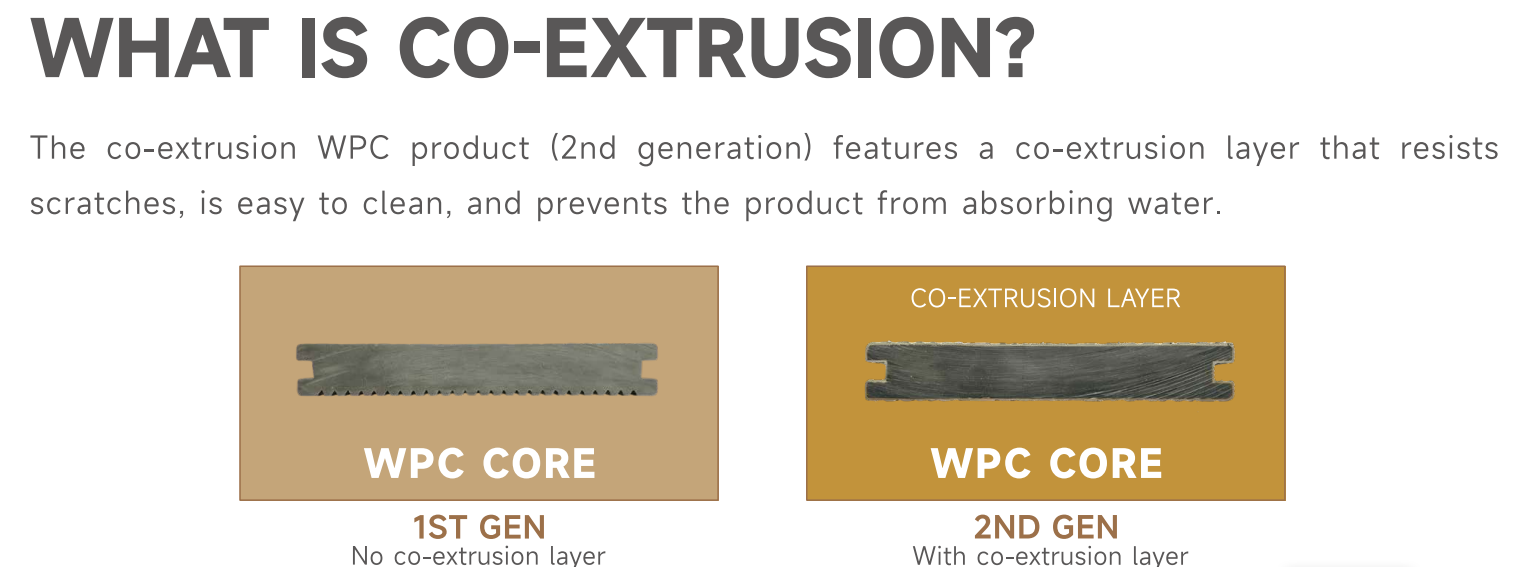 WHAT IS CO-EXTRUSION?

The co-extrusion WPC product (2nd generation) features a co-extrusion layer that resists scratches, is easy to clean, and prevents the product from absorbing water.

WPC CORE

1ST GEN
No co-extrusion layer

CO-EXTRUSION LAYER

WPC CORE

2ND GEN
With co-extrusion layer